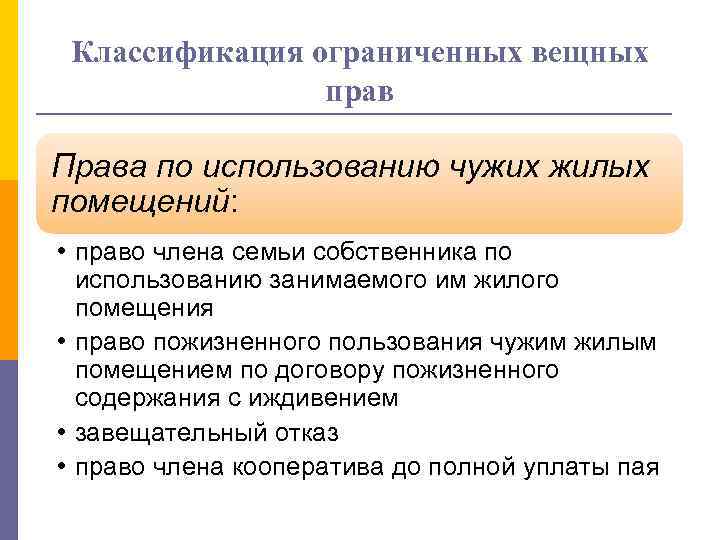 Классификация ограниченных вещных прав

Права по использованию чужих жилых помещений:

• право члена семьи собственника по использованию занимаемого им жилого помещения
• право пожизненного пользования чужим жилым помещением по договору пожизненного содержания с иждивением
• завещательный отказ
• право члена кооператива до полной уплаты пая